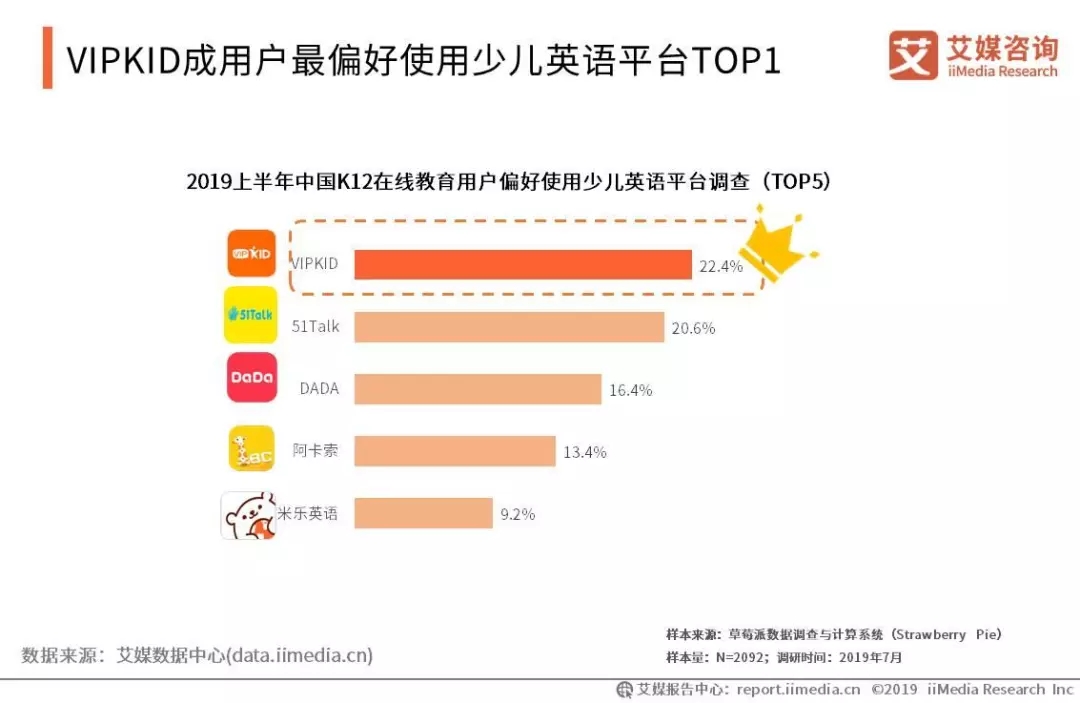 VIPKID成用户最偏好使用少儿英语平台TOP1

艾 艾媒咨询 iiMedia Research

2019上半年中国K12在线教育用户偏好使用少儿英语平台调查（TOP5）

VIPKID VIPKID 22.4%

51Talk 51Talk 20.6%

DaDa DADA 16.4%

ABC 阿卡索 13.4%

米乐英语 9.2%

数据来源：艾媒数据中心(data.iimedia.cn)

样本来源：草莓派数据调查与计算系统（Strawberry Pie）
样本量：N=2092；调研时间：2019年7月

艾媒报告中心：report.iimedia.cn ©2019 iiMedia Research Inc